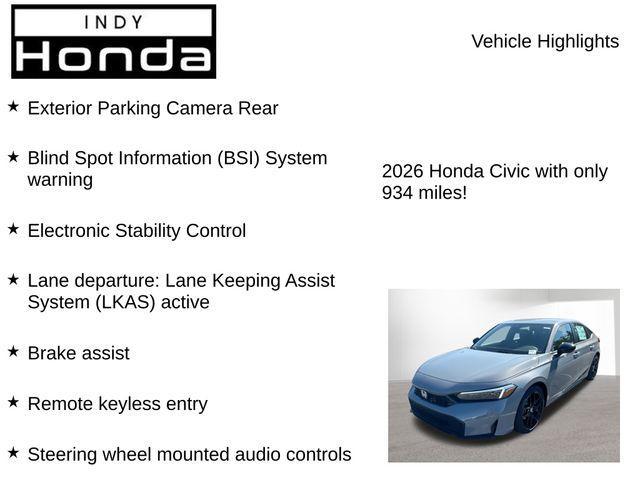 INDY
Honda

Vehicle Highlights

★ Exterior Parking Camera Rear

★ Blind Spot Information (BSI) System warning

★ Electronic Stability Control

★ Lane departure: Lane Keeping Assist System (LKAS) active

★ Brake assist

★ Remote keyless entry

★ Steering wheel mounted audio controls

2026 Honda Civic with only 934 miles!